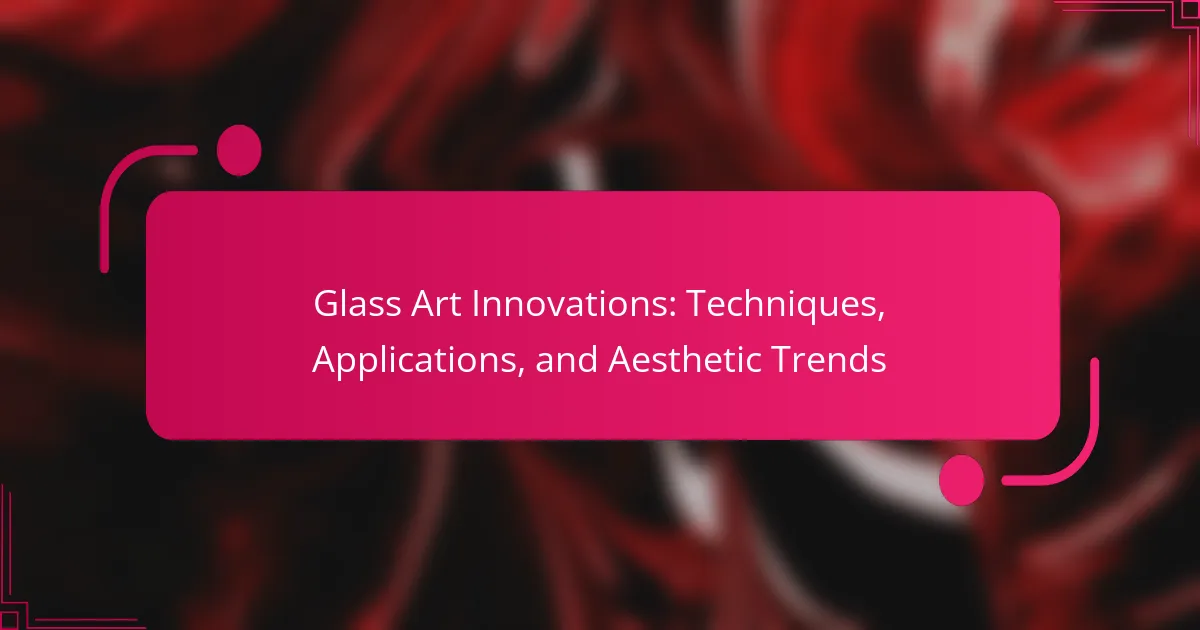 Glass Art Innovations: Techniques, Applications, and Aesthetic Trends